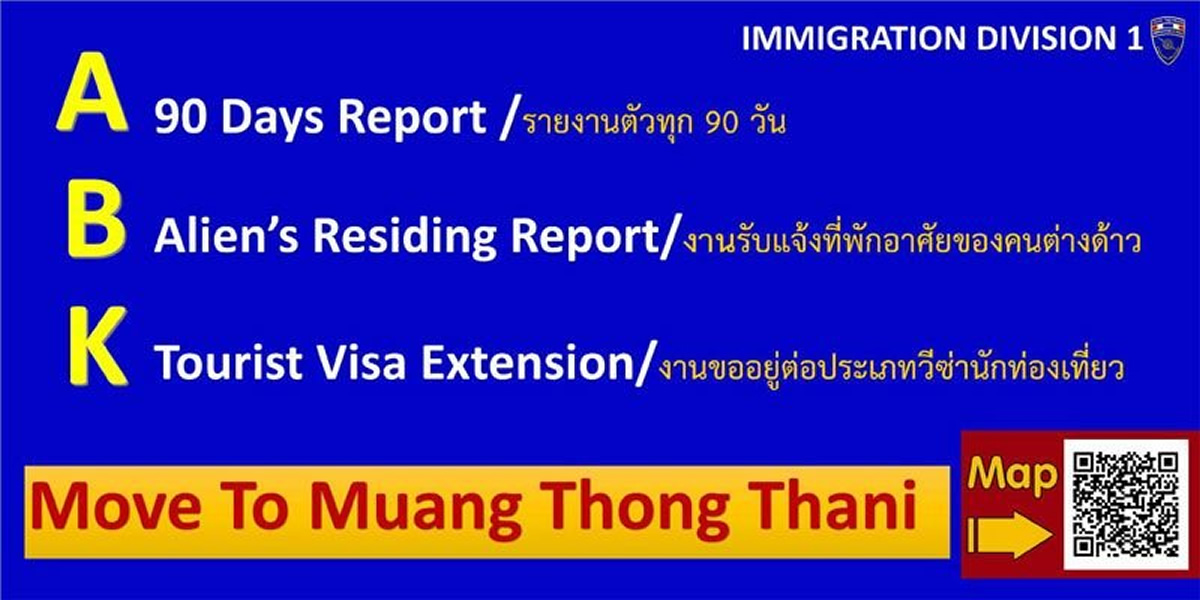 IMMIGRATION DIVISION 1

A 90 Days Report /รายงานตัวทุก 90 วัน

B Alien's Residing Report/งานรับแจ้งที่พักอาศัยของคนต่างด้าว

K Tourist Visa Extension/งานขออยู่ต่อประเภทวีซ่านักท่องเที่ยว

Move To Muang Thong Thani

Map